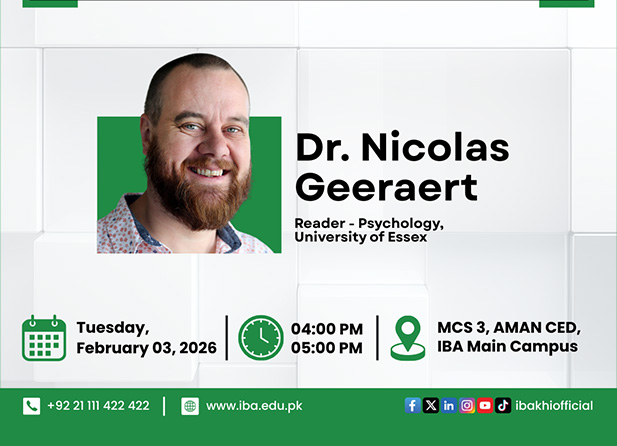 Dr. Nicolas Geeraert

Reader - Psychology, University of Essex

Tuesday, February 03, 2026

04:00 PM
05:00 PM

MCS 3, AMAN CED, IBA Main Campus

+92 21 111 422 422

www.iba.edu.pk

ibakhiofficial